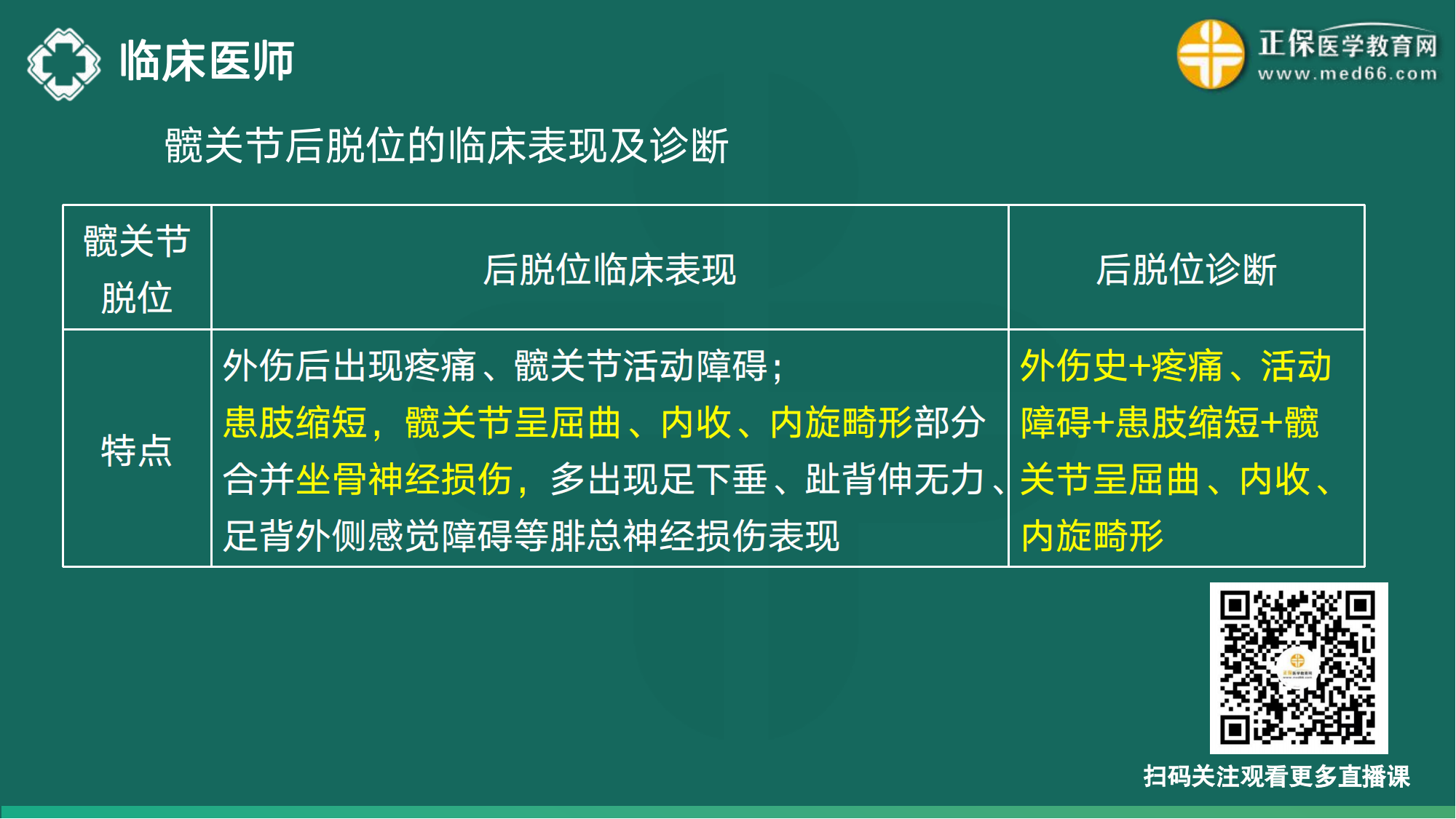 临床医师

正保医学教育网
www.med66.com

髋关节后脱位的临床表现及诊断

| 髋关节脱位 | 后脱位临床表现 | 后脱位诊断 |
|---|---|---|
| 特点 | 外伤后出现疼痛、髋关节活动障碍；患肢缩短，髋关节呈屈曲、内收、内旋畸形部分合并坐骨神经损伤，多出现足下垂、趾背伸无力、足背外侧感觉障碍等腓总神经损伤表现 | 外伤史+疼痛、活动障碍+患肢缩短+髋关节呈屈曲、内收、内旋畸形 |

扫码关注观看更多直播课